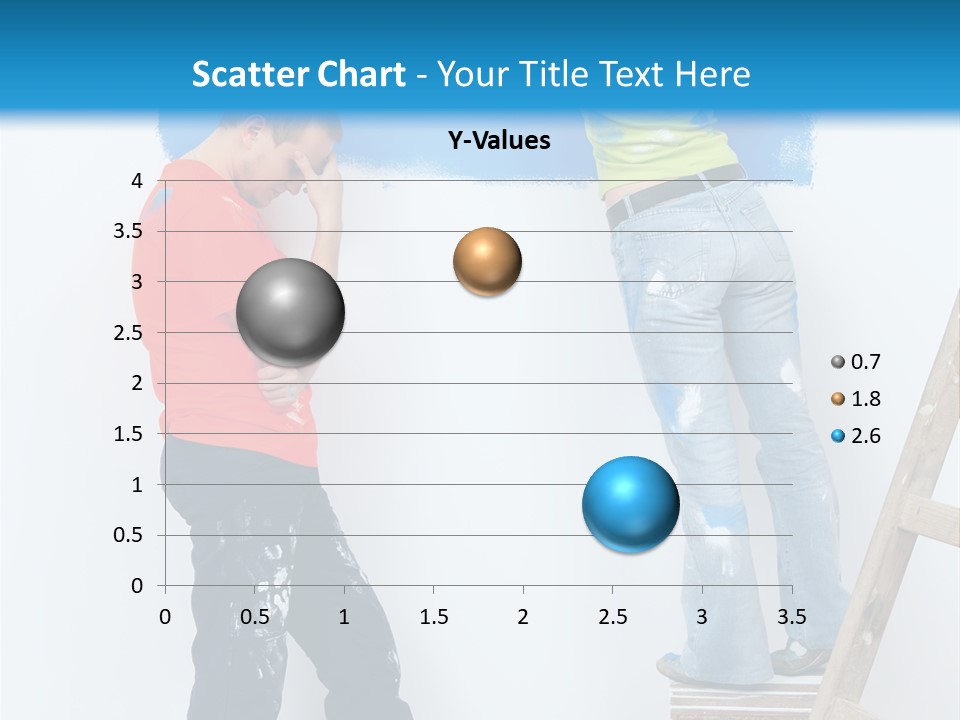 Scatter Chart - Your Title Text Here

Y-Values

4
3.5
3
2.5
2
1.5
1
0.5
0

0 0.5 1 1.5 2 2.5 3 3.5

0.7
1.8
2.6